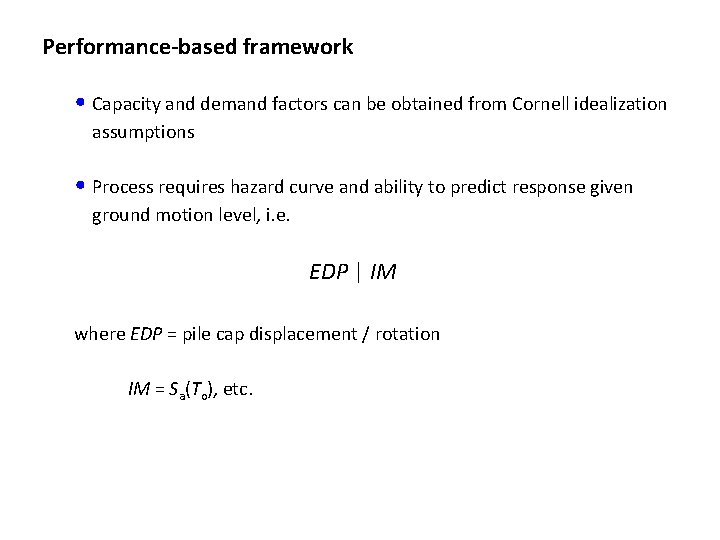 Performance-based framework

• Capacity and demand factors can be obtained from Cornell idealization assumptions

• Process requires hazard curve and ability to predict response given ground motion level, i.e.

$EDP \mid IM$

where $EDP$ = pile cap displacement / rotation

$IM = S_a(T_o)$, etc.